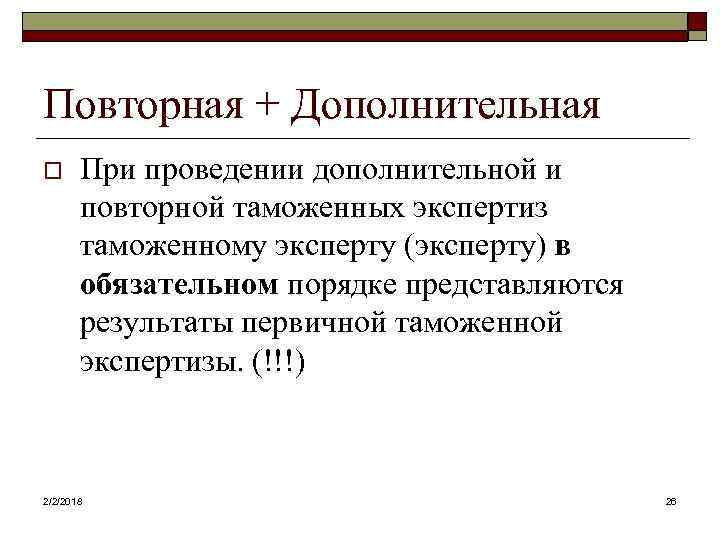 Повторная + Дополнительная

При проведении дополнительной и повторной таможенных экспертиз таможенному эксперту (эксперту) в обязательном порядке представляются результаты первичной таможенной экспертизы. (!!!)

2/2/2018

26